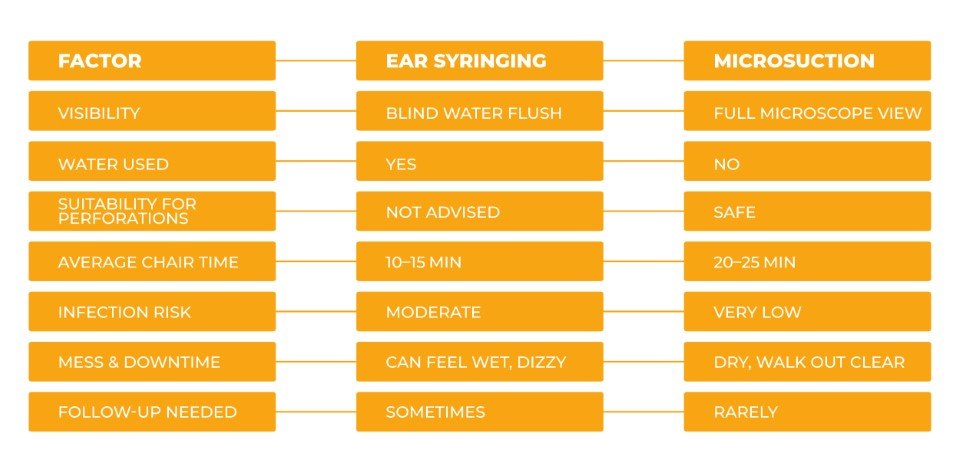 | FACTOR | EAR SYRINGING | MICROSUCTION |
|---|---|---|
| VISIBILITY | BLIND WATER FLUSH | FULL MICROSCOPE VIEW |
| WATER USED | YES | NO |
| SUITABILITY FOR PERFORATIONS | NOT ADVISED | SAFE |
| AVERAGE CHAIR TIME | 10–15 MIN | 20–25 MIN |
| INFECTION RISK | MODERATE | VERY LOW |
| MESS & DOWNTIME | CAN FEEL WET, DIZZY | DRY, WALK OUT CLEAR |
| FOLLOW-UP NEEDED | SOMETIMES | RARELY |